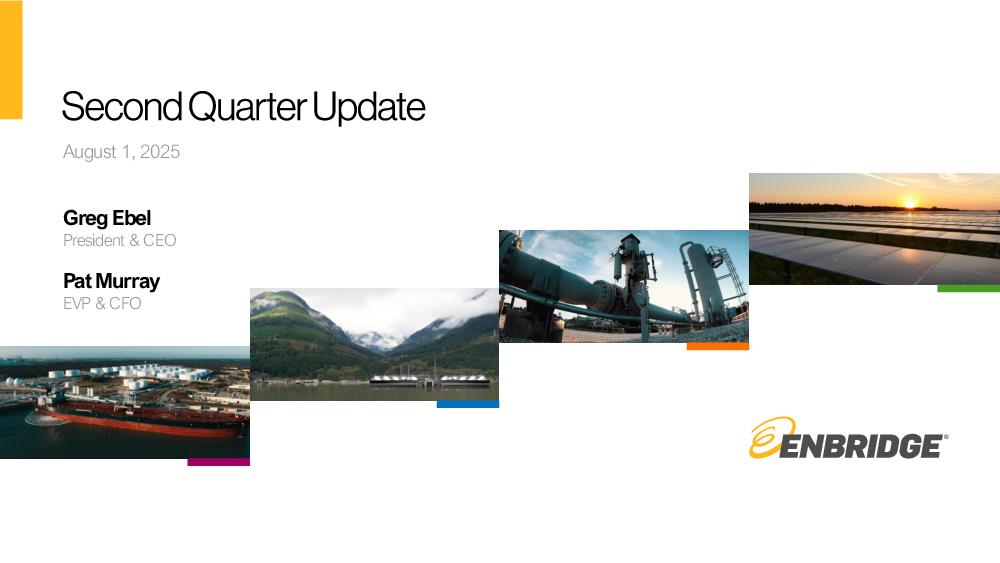 Second Quarter Update

August 1, 2025

Greg Ebel
President & CEO

Pat Murray
EVP & CFO

ENBRIDGE®